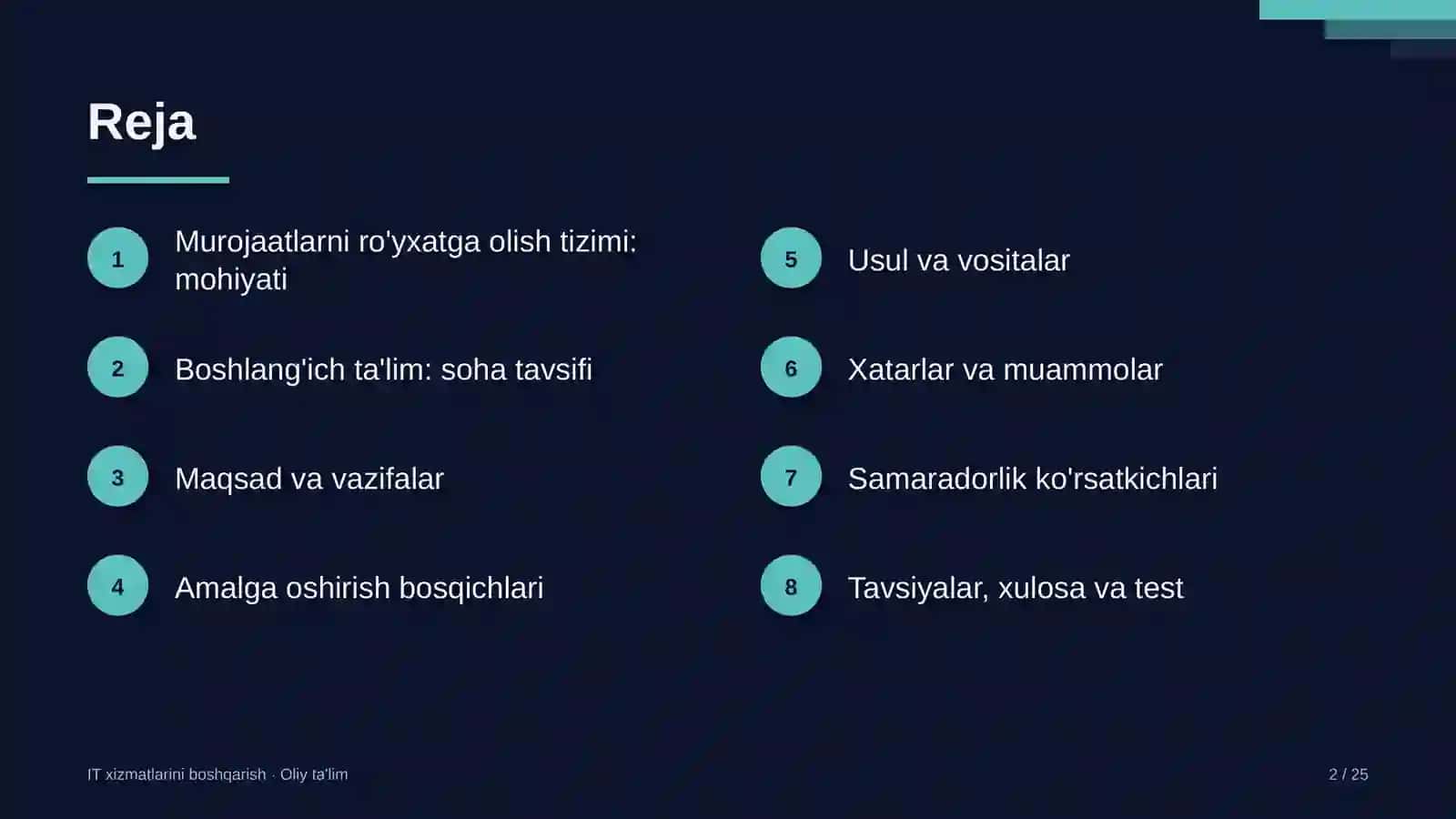 Reja

1
Murojaatlarni ro'yxatga olish tizimi: mohiyati

2
Boshlang'ich ta'lim: soha tavsifi

3
Maqsad va vazifalar

4
Amalga oshirish bosqichlari

5
Usul va vositalar

6
Xatarlar va muammolar

7
Samaradorlik ko'rsatkichlari

8
Tavsiyalar, xulosa va test

IT xizmatlarini boshqarish · Oliy ta'lim

2 / 25